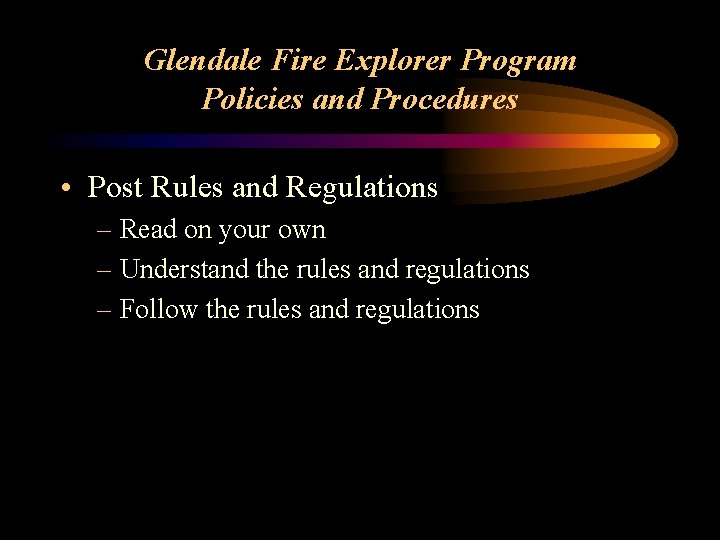 Glendale Fire Explorer Program
Policies and Procedures

• Post Rules and Regulations
– Read on your own
– Understand the rules and regulations
– Follow the rules and regulations